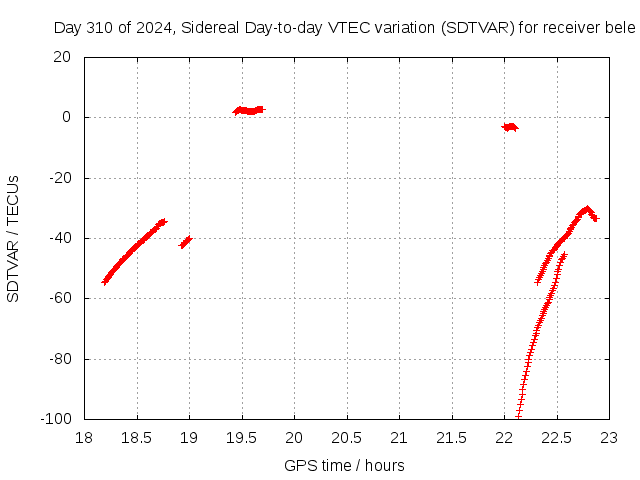 Day 310 of 2024, Sidereal Day-to-day VTEC variation (SDTVAR) for receiver bele

SDTVAR / TECUs

20
0
-20
-40
-60
-80
-100

18
18.5
19
19.5
20
20.5
21
21.5
22
22.5
23

GPS time / hours